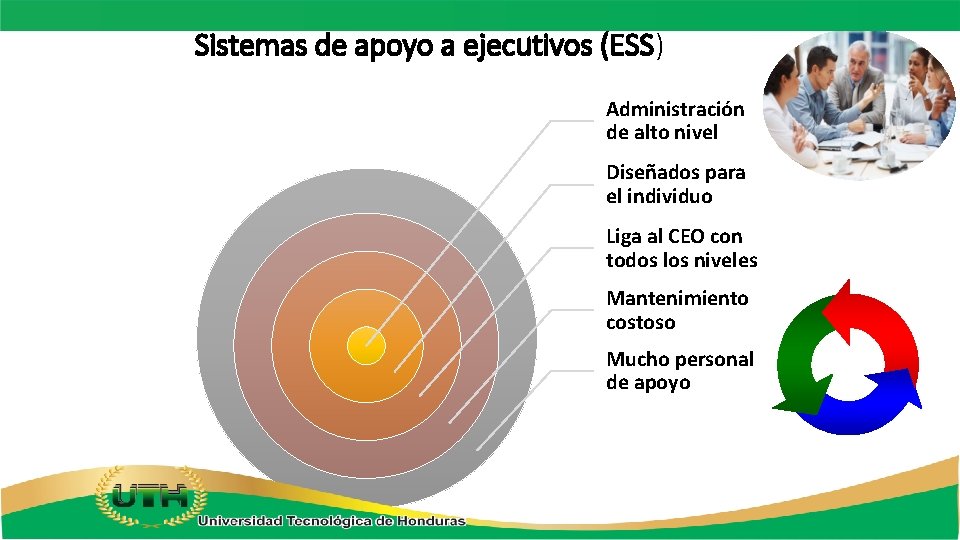 Sistemas de apoyo a ejecutivos (ESS)

Administración de alto nivel

Diseñados para el individuo

Liga al CEO con todos los niveles

Mantenimiento costoso

Mucho personal de apoyo

UTH
Universidad Tecnológica de Honduras